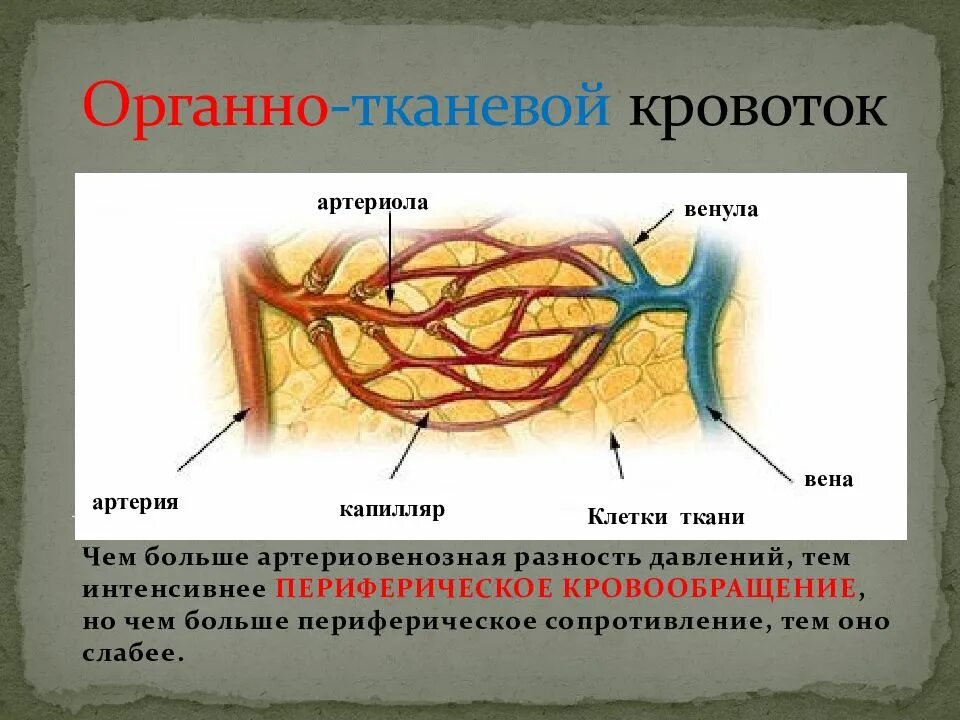 Органно-тканевой кровоток

артериола

венула

артерия

капилляр

Клетки ткани

вена

Чем больше артериовенозная разность давлений, тем интенсивнее ПЕРИФЕРИЧЕСКОЕ КРОВООБРАЩЕНИЕ, но чем больше периферическое сопротивление, тем оно слабее.